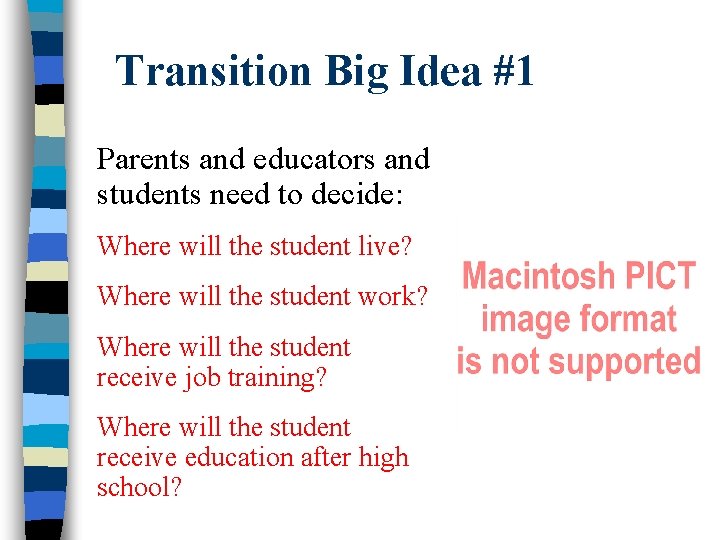 Transition Big Idea #1

Parents and educators and students need to decide:

Where will the student live?

Where will the student work?

Where will the student receive job training?

Where will the student receive education after high school?

Macintosh PICT image format is not supported